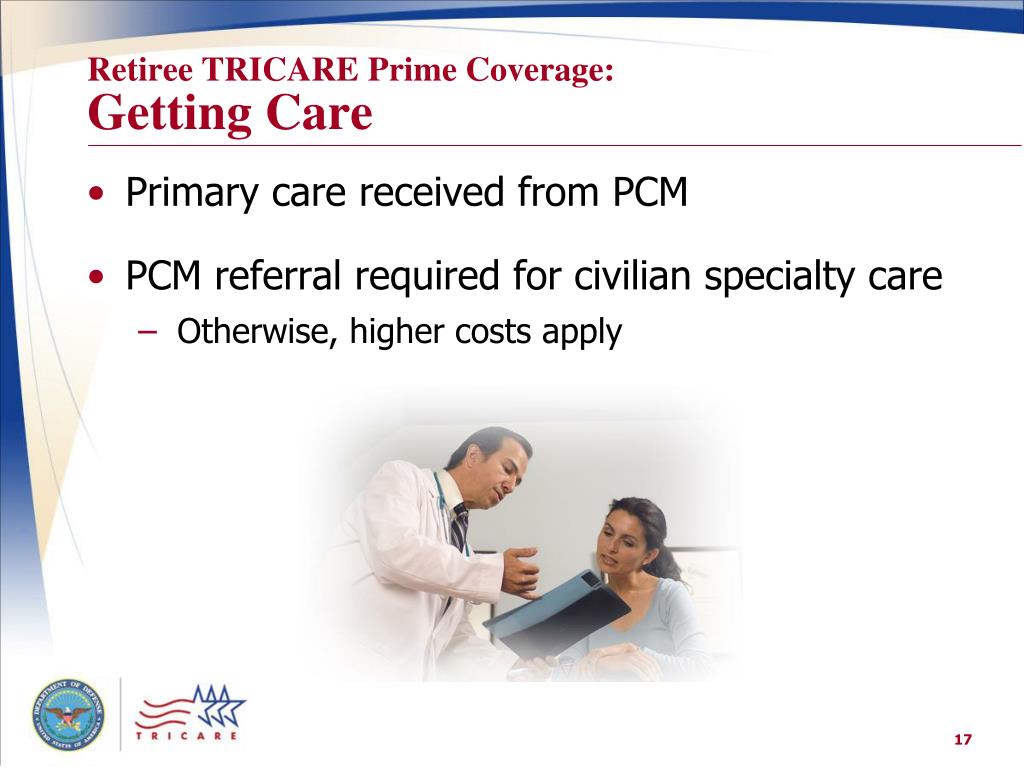 Retiree TRICARE Prime Coverage:
Getting Care

• Primary care received from PCM

• PCM referral required for civilian specialty care
– Otherwise, higher costs apply

DEPARTMENT OF DEFENSE
UNITED STATES OF AMERICA

TRICARE

17